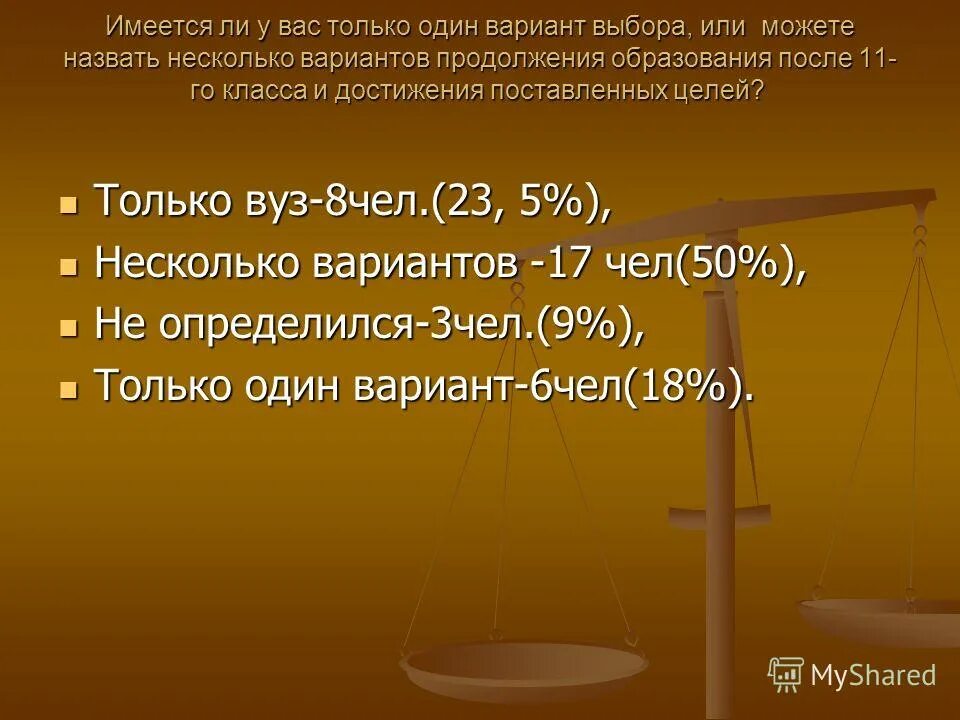 Имеется ли у вас только один вариант выбора, или можете назвать несколько вариантов продолжения образования после 11-го класса и достижения поставленных целей?

- Только вуз-8чел.(23, 5%),
- Несколько вариантов -17 чел(50%),
- Не определился-3чел.(9%),
- Только один вариант-6чел(18%).

MyShared